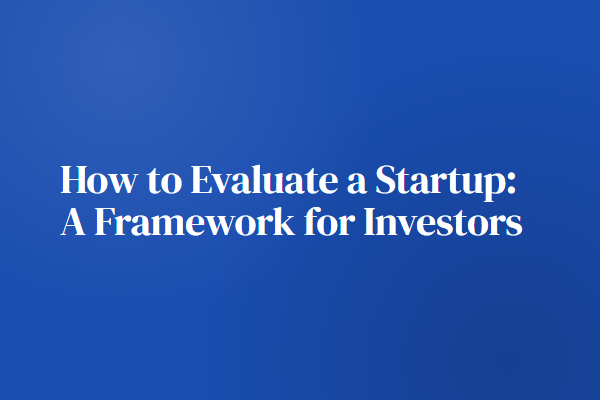 How to Evaluate a Startup: A Framework for Investors